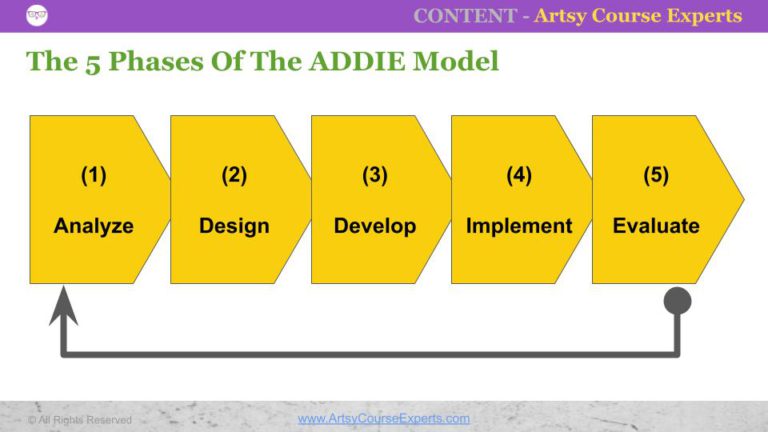 CONTENT - Artsy Course Experts

The 5 Phases Of The ADDIE Model

(1)
Analyze

(2)
Design

(3)
Develop

(4)
Implement

(5)
Evaluate

© All Rights Reserved

www.ArtsyCourseExperts.com